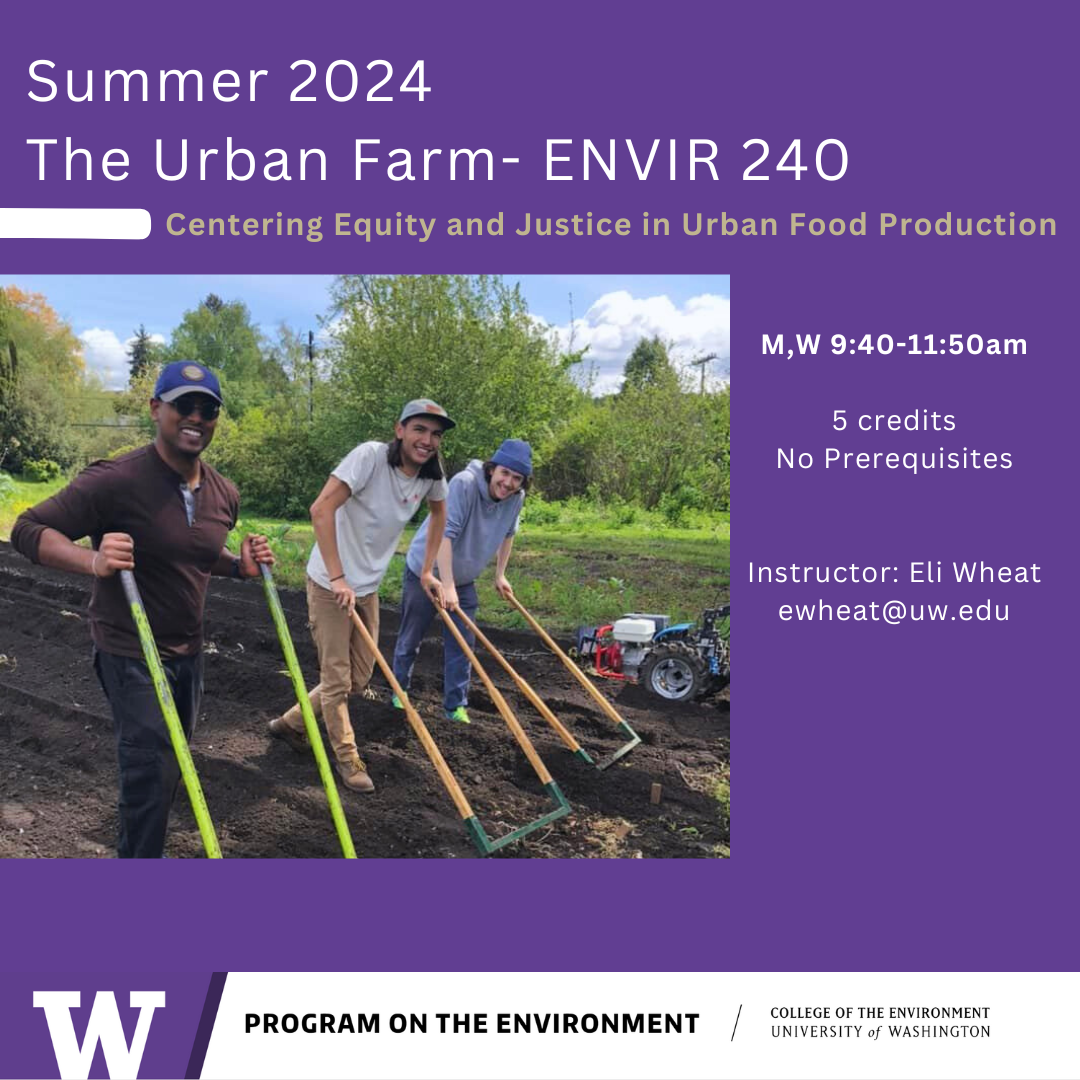 Summer 2024
The Urban Farm- ENVIR 240

Centering Equity and Justice in Urban Food Production

M,W 9:40-11:50am

5 credits
No Prerequisites

Instructor: Eli Wheat
ewheat@uw.edu

W

PROGRAM ON THE ENVIRONMENT

COLLEGE OF THE ENVIRONMENT
UNIVERSITY of WASHINGTON